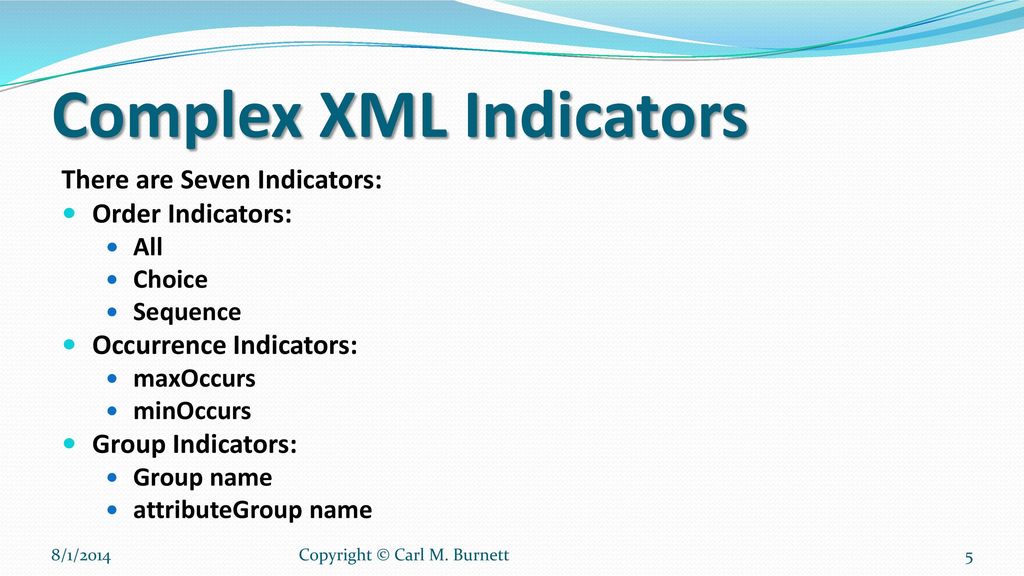 Complex XML Indicators

There are Seven Indicators:

- Order Indicators:
  - All
  - Choice
  - Sequence
- Occurrence Indicators:
  - maxOccurs
  - minOccurs
- Group Indicators:
  - Group name
  - attributeGroup name

8/1/2014

Copyright © Carl M. Burnett

5